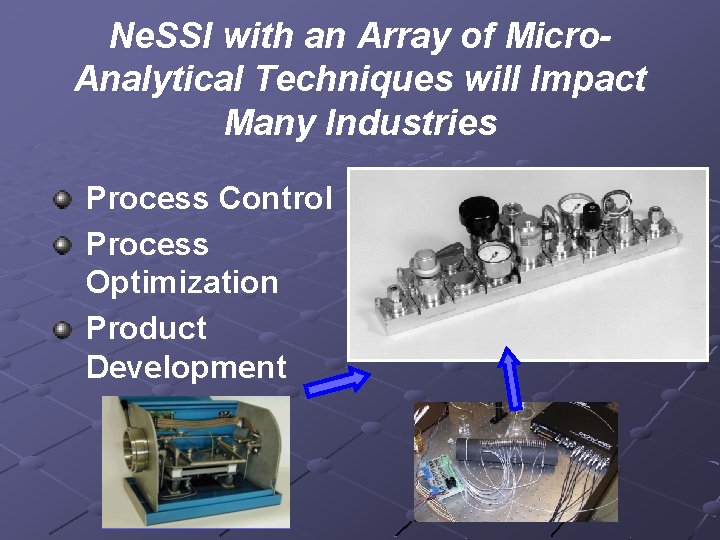 NeSSI with an Array of Micro-Analytical Techniques will Impact Many Industries

Process Control

Process Optimization

Product Development